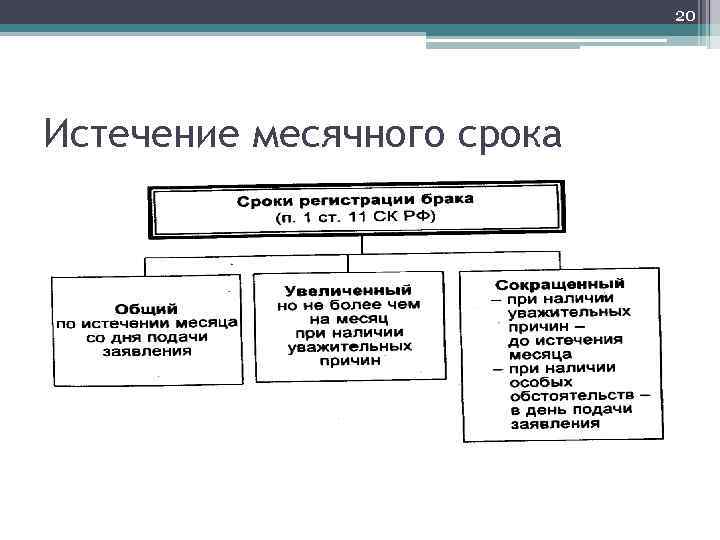 20

Истечение месячного срока

Сроки регистрации брака
(п. 1 ст. 11 СК РФ)

Общий
по истечении месяца со дня подачи заявления

Увеличенный
но не более чем на месяц при наличии уважительных причин

Сокращенный
– при наличии уважительных причин – до истечения месяца
– при наличии особых обстоятельств – в день подачи заявления